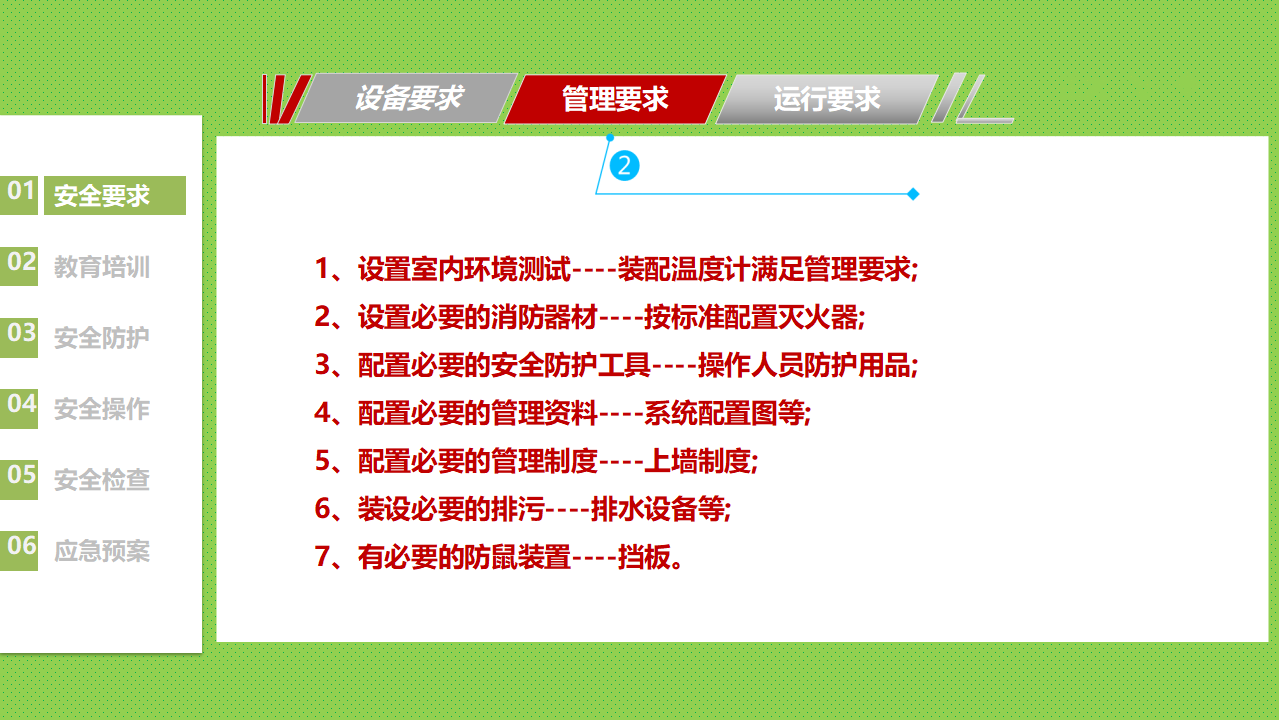 设备要求 管理要求 运行要求

01 安全要求
02 教育培训
03 安全防护
04 安全操作
05 安全检查
06 应急预案

2

1、设置室内环境测试----装配温度计满足管理要求;
2、设置必要的消防器材----按标准配置灭火器;
3、配置必要的安全防护工具----操作人员防护用品;
4、配置必要的管理资料----系统配置图等;
5、配置必要的管理制度----上墙制度;
6、装设必要的排污----排水设备等;
7、有必要的防鼠装置----挡板。